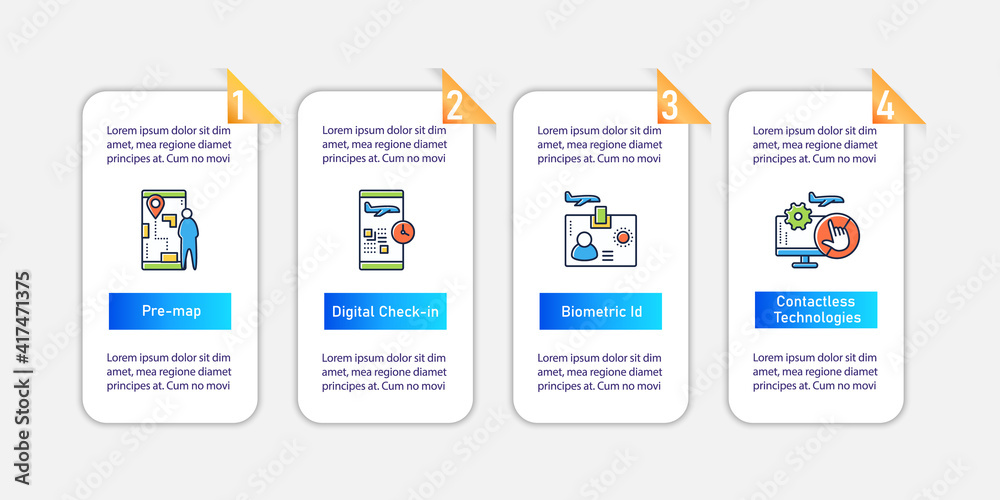 1

Lorem ipsum dolor sit dim amet, mea regione diamet principes at. Cum no movi

Pre-map

Lorem ipsum dolor sit dim amet, mea regione diamet principes at. Cum no movi

2

Lorem ipsum dolor sit dim amet, mea regione diamet principes at. Cum no movi

Digital Check-in

Lorem ipsum dolor sit dim amet, mea regione diamet principes at. Cum no movi

3

Lorem ipsum dolor sit dim amet, mea regione diamet principes at. Cum no movi

Biometric Id

Lorem ipsum dolor sit dim amet, mea regione diamet principes at. Cum no movi

4

Lorem ipsum dolor sit dim amet, mea regione diamet principes at. Cum no movi

Contactless Technologies

Lorem ipsum dolor sit dim amet, mea regione diamet principes at. Cum no movi

Adobe Stock | #417471375